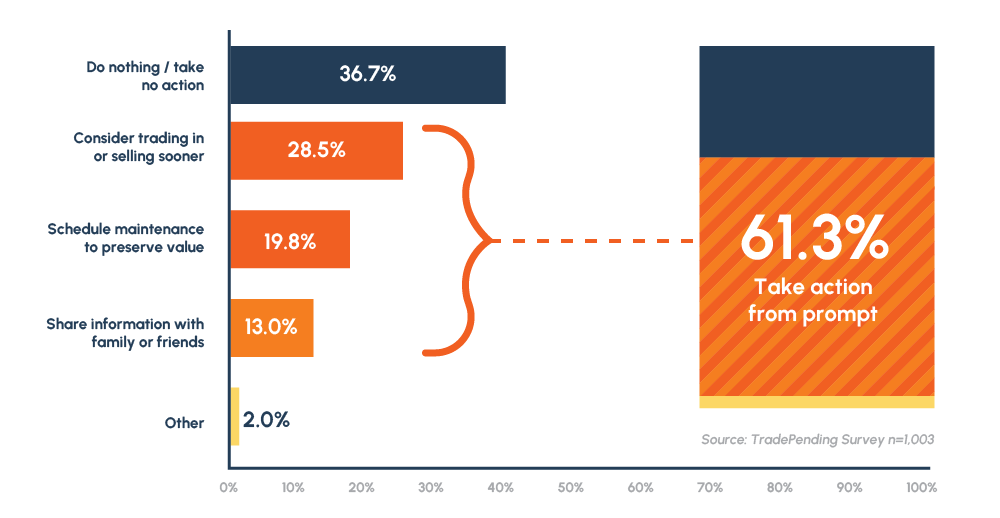 Do nothing / take no action
36.7%

Consider trading in or selling sooner
28.5%

Schedule maintenance to preserve value
19.8%

Share information with family or friends
13.0%

Other
2.0%

61.3%
Take action from prompt

Source: TradePending Survey n=1,003

0% 10% 20% 30% 40% 50% 60% 70% 80% 90% 100%